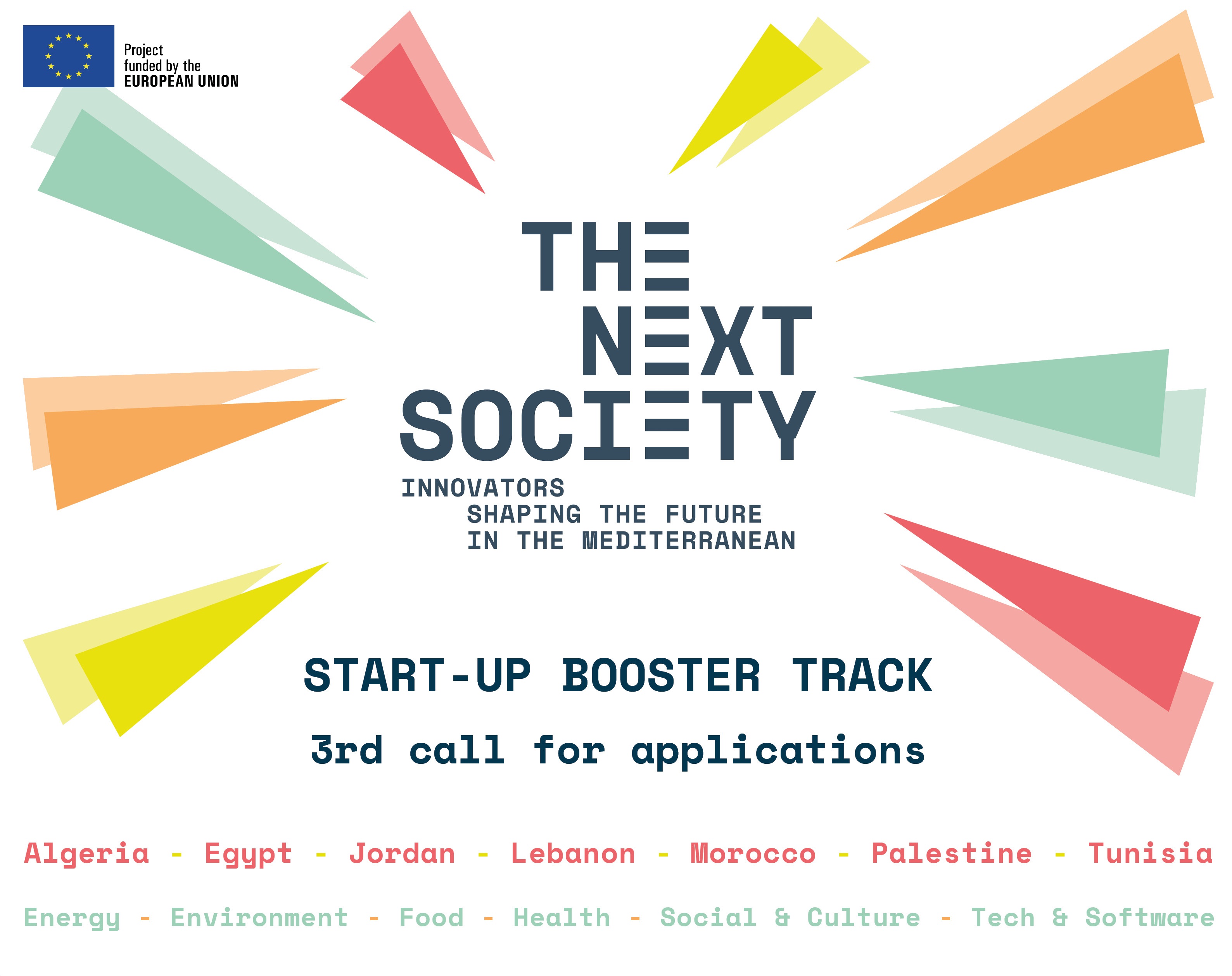 Project funded by the EUROPEAN UNION

THE NEXT SOCIETY

INNOVATORS SHAPING THE FUTURE IN THE MEDITERRANEAN

START-UP BOOSTER TRACK

3rd call for applications

Algeria - Egypt - Jordan - Lebanon - Morocco - Palestine - Tunisia

Energy - Environment - Food - Health - Social & Culture - Tech & Software